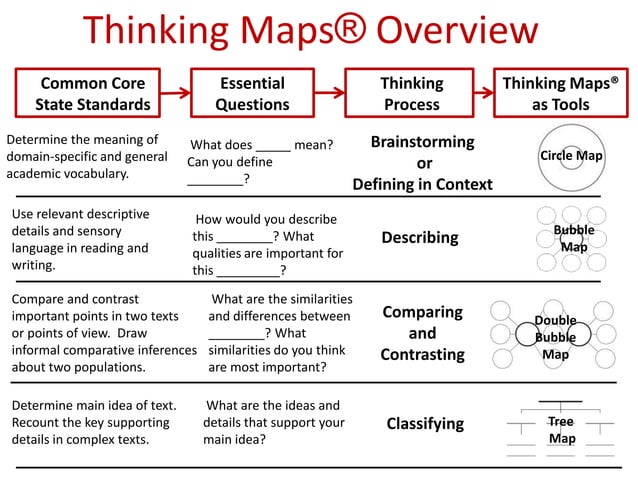 Thinking Maps® Overview

| Common Core State Standards | Essential Questions | Thinking Process | Thinking Maps® as Tools |
|---|---|---|---|
| Determine the meaning of domain-specific and general academic vocabulary. | What does _____ mean? Can you define ________? | Brainstorming or Defining in Context | Circle Map |
| Use relevant descriptive details and sensory language in reading and writing. | How would you describe this ________? What qualities are important for this _________? | Describing | Bubble Map |
| Compare and contrast important points in two texts or points of view. Draw informal comparative inferences about two populations. | What are the similarities and differences between ________? What similarities do you think are most important? | Comparing and Contrasting | Double Bubble Map |
| Determine main idea of text. Recount the key supporting details in complex texts. | What are the ideas and details that support your main idea? | Classifying | Tree Map |